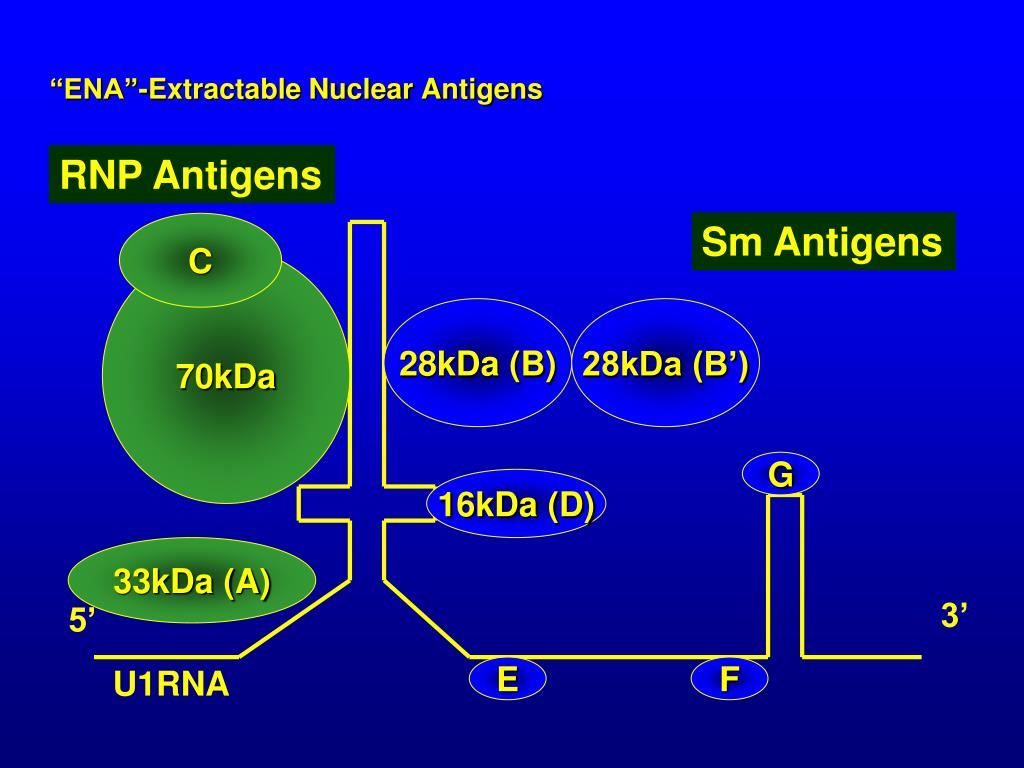 “ENA”-Extractable Nuclear Antigens

RNP Antigens

Sm Antigens

C

70kDa

28kDa (B)

28kDa (B’)

G

16kDa (D)

33kDa (A)

5’

3’

U1RNA

E

F